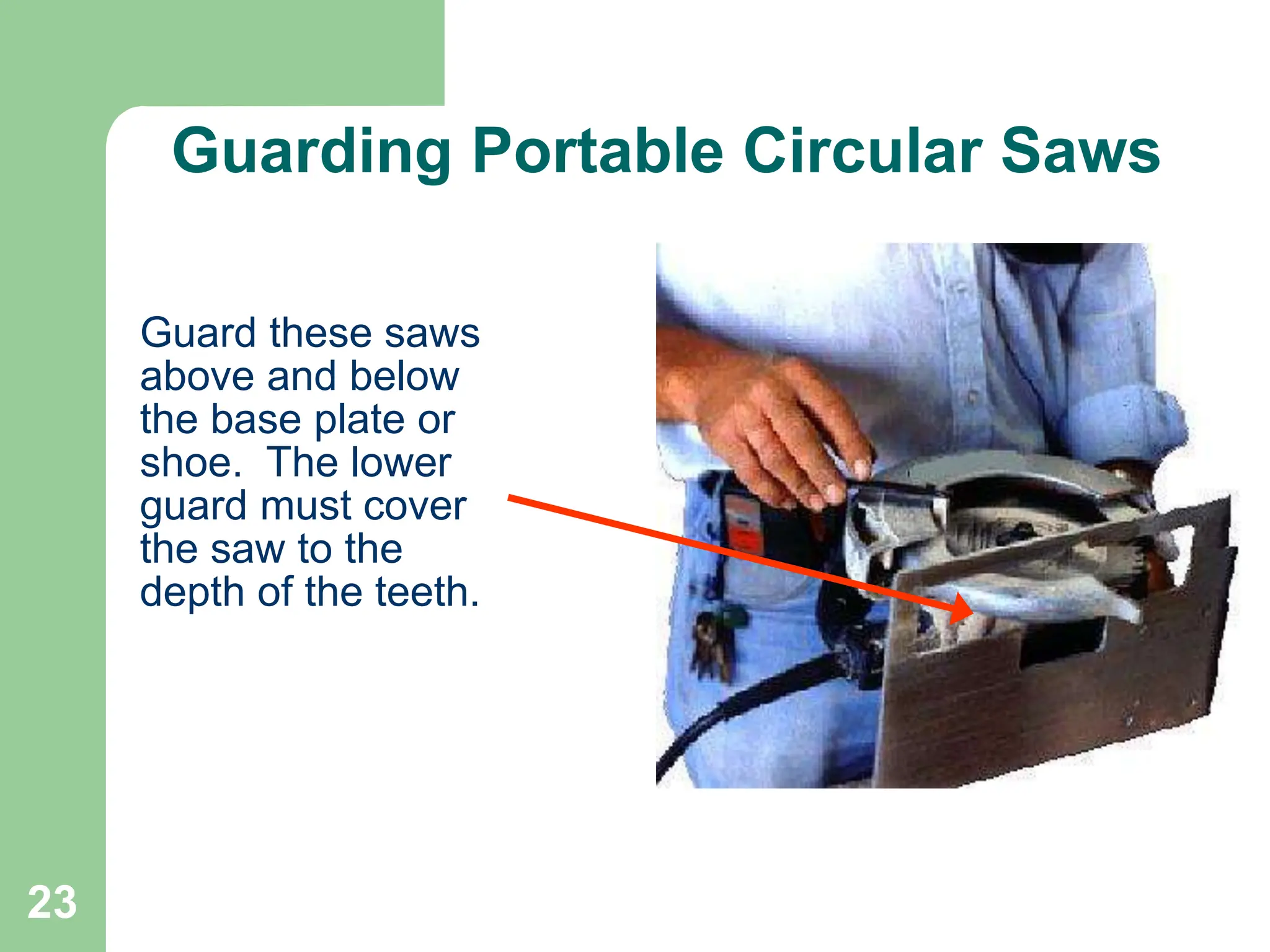 Guarding Portable Circular Saws

Guard these saws above and below the base plate or shoe. The lower guard must cover the saw to the depth of the teeth.

23